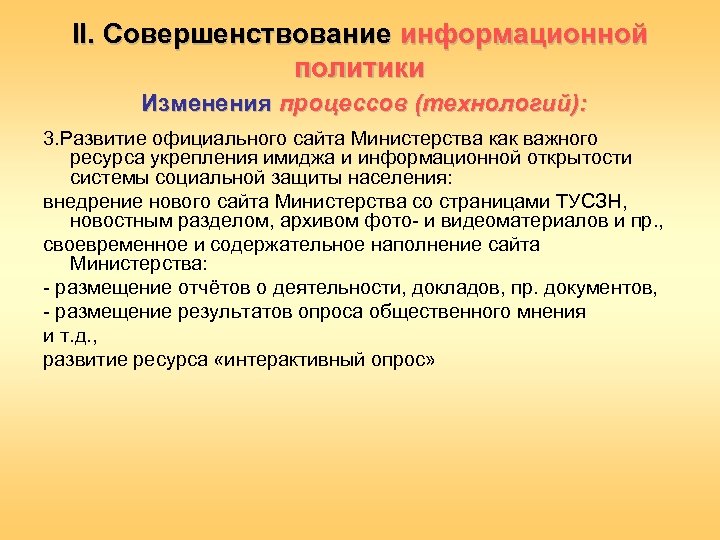 II. Совершенствование информационной политики

Изменения процессов (технологий):

3.Развитие официального сайта Министерства как важного ресурса укрепления имиджа и информационной открытости системы социальной защиты населения:

внедрение нового сайта Министерства со страницами ТУСЗН, новостным разделом, архивом фото- и видеоматериалов и пр.,

своевременное и содержательное наполнение сайта Министерства:

- размещение отчётов о деятельности, докладов, пр. документов,

- размещение результатов опроса общественного мнения

и т.д.,

развитие ресурса «интерактивный опрос»